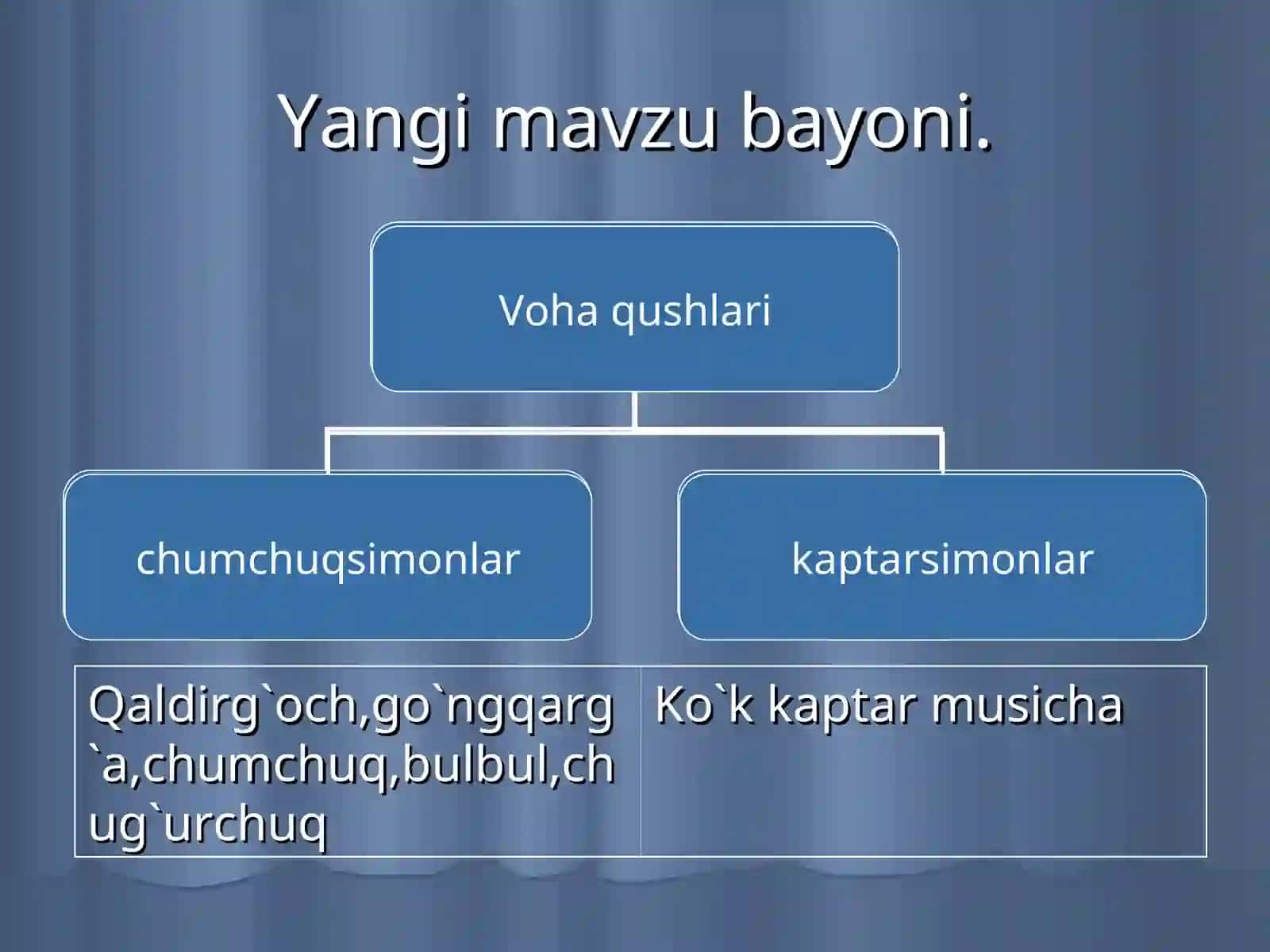 Yangi mavzu bayoni.

Voha qushlari

chumchuqsimonlar

kaptarsimonlar

| Qaldirg`och,go`ngqarg`a,chumchuq,bulbul,chug`urchuq | Ko`k kaptar musicha |
|---|---|